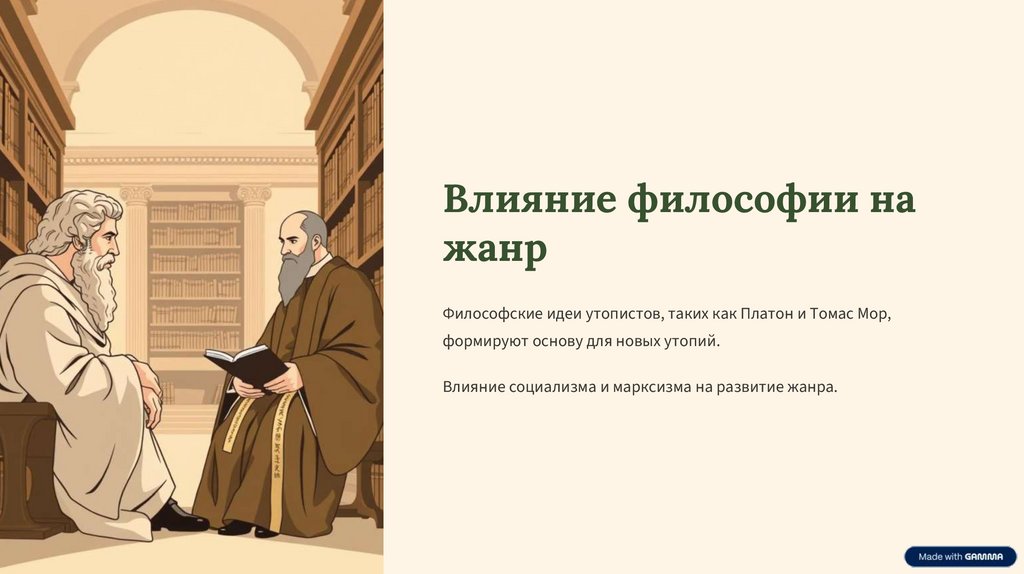 Влияние философии на жанр

Философские идеи утопистов, таких как Платон и Томас Мор, формируют основу для новых утопий.

Влияние социализма и марксизма на развитие жанра.

Made with GAMMA